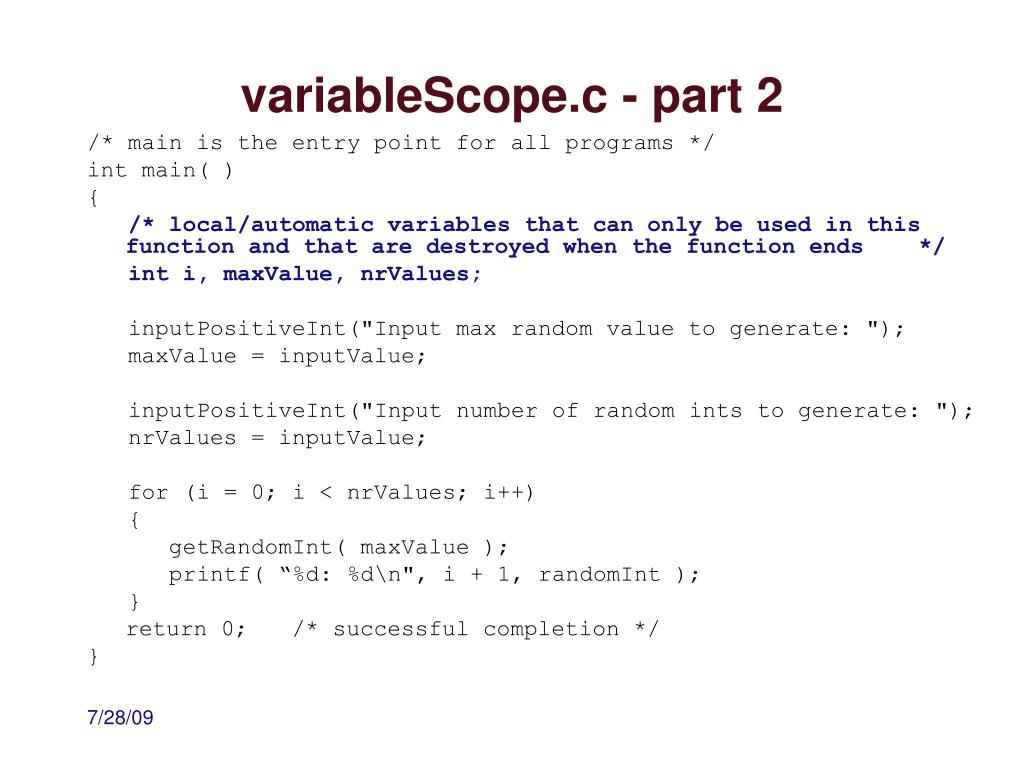 variableScope.c - part 2

/* main is the entry point for all programs */
int main( )
{
/* local/automatic variables that can only be used in this function and that are destroyed when the function ends */
int i, maxValue, nrValues;

inputPositiveInt("Input max random value to generate: ");
maxValue = inputValue;

inputPositiveInt("Input number of random ints to generate: ");
nrValues = inputValue;

for (i = 0; i < nrValues; i++)
{
getRandomInt( maxValue );
printf( “%d: %d\n", i + 1, randomInt );
}
return 0; /* successful completion */
}

7/28/09